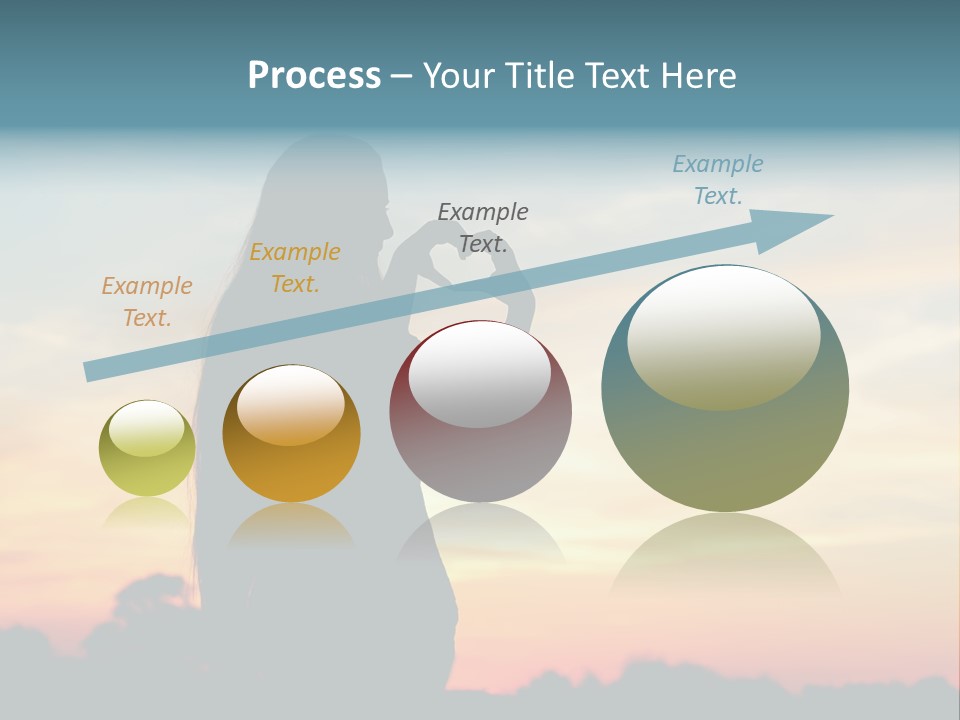 Process – Your Title Text Here

Example Text.

Example Text.

Example Text.

Example Text.